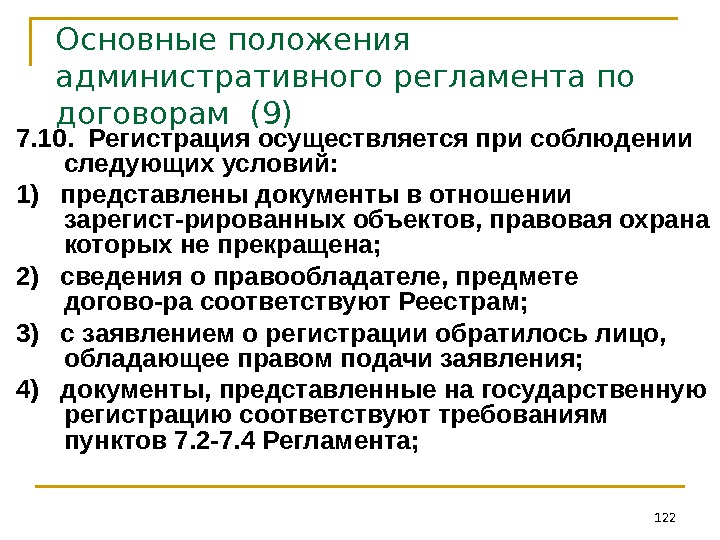 Основные положения административного регламента по договорам (9)

7.10. Регистрация осуществляется при соблюдении следующих условий:

1) представлены документы в отношении зарегист-рированных объектов, правовая охрана которых не прекращена;

2) сведения о правообладателе, предмете догово-ра соответствуют Реестрам;

3) с заявлением о регистрации обратилось лицо, обладающее правом подачи заявления;

4) документы, представленные на государственную регистрацию соответствуют требованиям пунктов 7.2-7.4 Регламента;

122